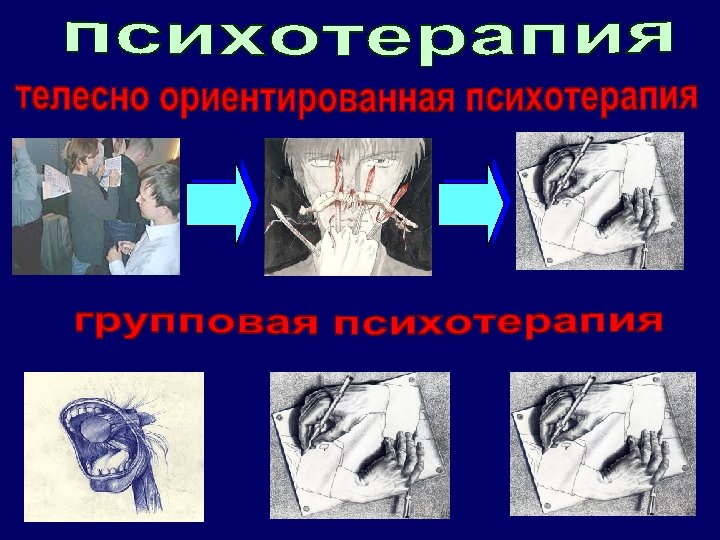 психотерапия

телесно ориентированная психотерапия

групповая психотерапия